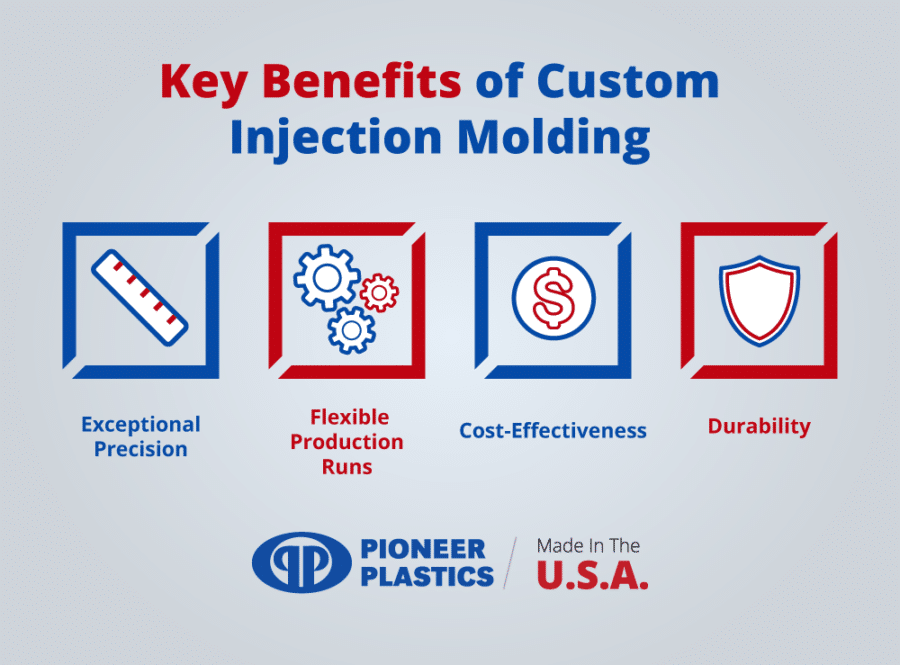 Key Benefits of Custom Injection Molding

Exceptional Precision

Flexible Production Runs

Cost-Effectiveness

Durability

PIONEER PLASTICS

Made In The U.S.A.